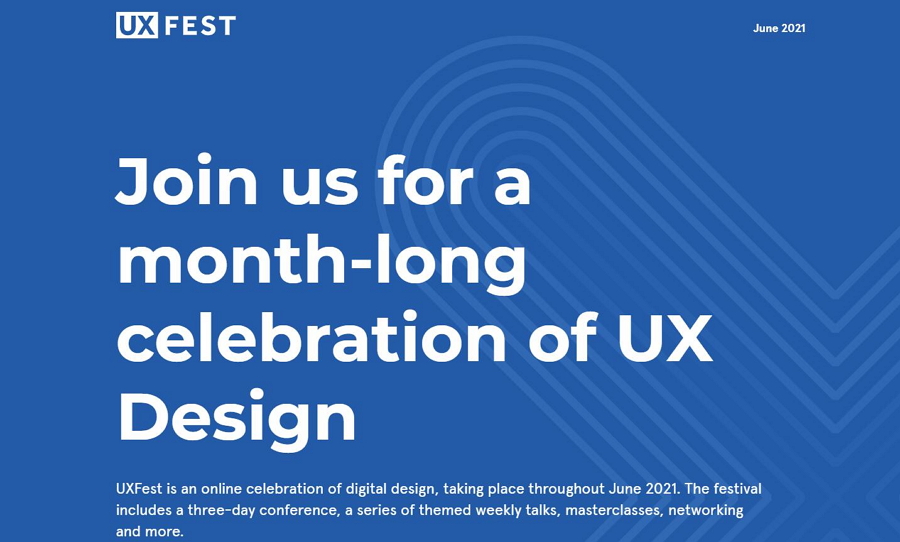 UX FEST

June 2021

Join us for a month-long celebration of UX Design

UXFest is an online celebration of digital design, taking place throughout June 2021. The festival includes a three-day conference, a series of themed weekly talks, masterclasses, networking and more.